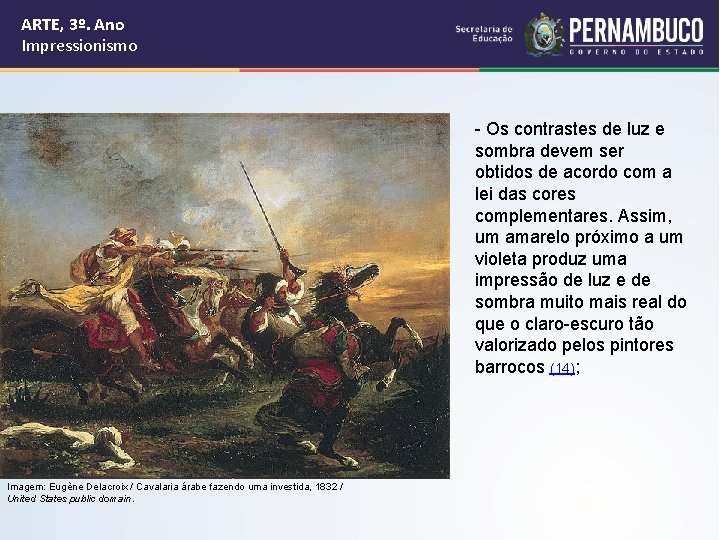 ARTE, 3º. Ano
Impressionismo

Secretaria de Educação

PERNAMBUCO
GOVERNO DO ESTADO

- Os contrastes de luz e sombra devem ser obtidos de acordo com a lei das cores complementares. Assim, um amarelo próximo a um violeta produz uma impressão de luz e de sombra muito mais real do que o claro-escuro tão valorizado pelos pintores barrocos (14);

Imagem: Eugène Delacroix / Cavalaria árabe fazendo uma investida, 1832 / United States public domain.